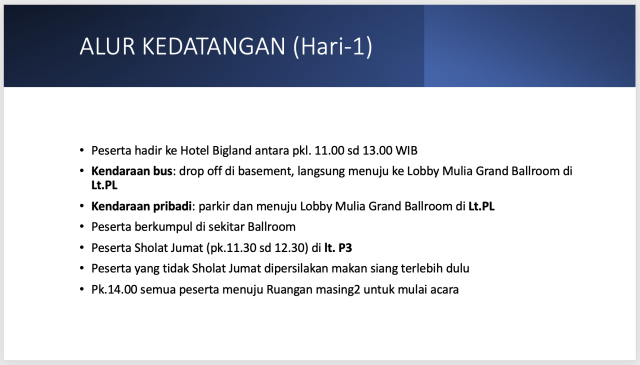 ALUR KEDATANGAN (Hari-1)

• Peserta hadir ke Hotel Bigland antara pkl. 11.00 sd 13.00 WIB
• Kendaraan bus: drop off di basement, langsung menuju ke Lobby Mulia Grand Ballroom di Lt.PL
• Kendaraan pribadi: parkir dan menuju Lobby Mulia Grand Ballroom di Lt.PL
• Peserta berkumpul di sekitar Ballroom
• Peserta Sholat Jumat (pk.11.30 sd 12.30) di lt. P3
• Peserta yang tidak Sholat Jumat dipersilakan makan siang terlebih dulu
• Pk.14.00 semua peserta menuju Ruangan masing2 untuk mulai acara